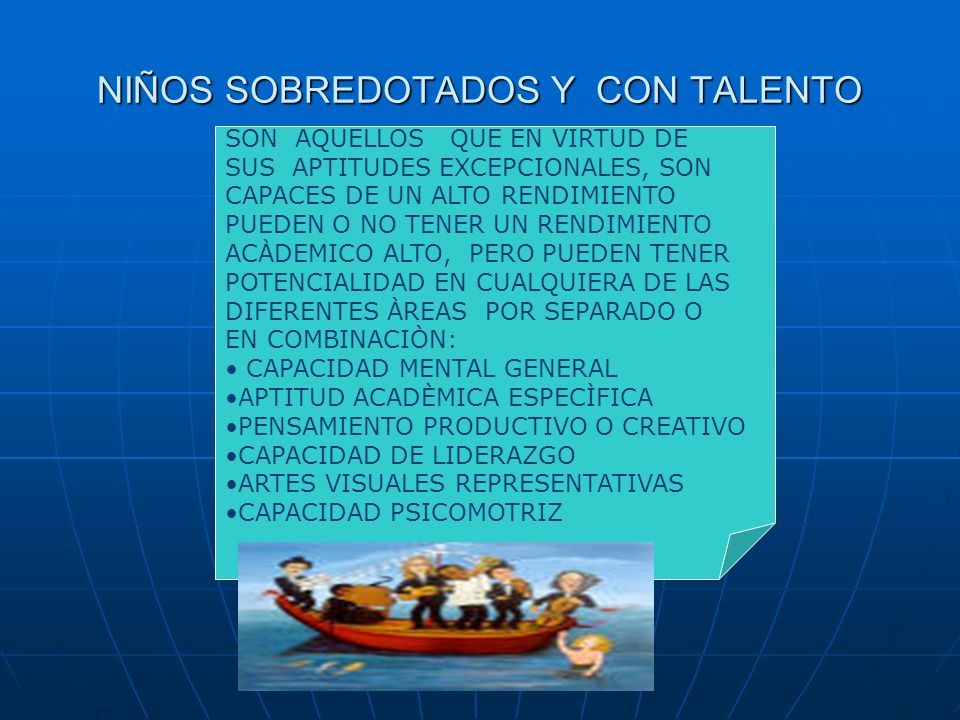 NIÑOS SOBREDOTADOS Y CON TALENTO

SON AQUELLOS QUE EN VIRTUD DE SUS APTITUDES EXCEPCIONALES, SON CAPACES DE UN ALTO RENDIMIENTO PUEDEN O NO TENER UN RENDIMIENTO ACÀDEMICO ALTO, PERO PUEDEN TENER POTENCIALIDAD EN CUALQUIERA DE LAS DIFERENTES ÀREAS POR SEPARADO O EN COMBINACIÒN:
• CAPACIDAD MENTAL GENERAL
•APTITUD ACADÈMICA ESPECÌFICA
•PENSAMIENTO PRODUCTIVO O CREATIVO
•CAPACIDAD DE LIDERAZGO
•ARTES VISUALES REPRESENTATIVAS
•CAPACIDAD PSICOMOTRIZ